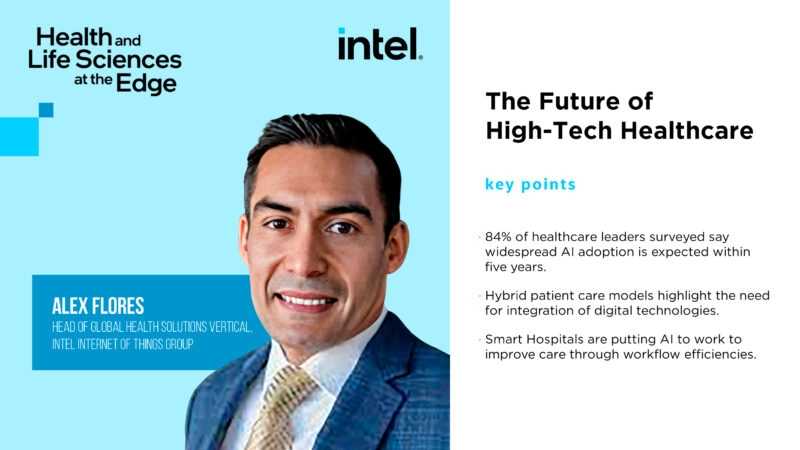 Health and Life Sciences at the Edge

intel.

ALEX FLORES
HEAD OF GLOBAL HEALTH SOLUTIONS VERTICAL, INTEL INTERNET OF THINGS GROUP

The Future of High-Tech Healthcare

key points

· 84% of healthcare leaders surveyed say widespread AI adoption is expected within five years.

· Hybrid patient care models highlight the need for integration of digital technologies.

· Smart Hospitals are putting AI to work to improve care through workflow efficiencies.